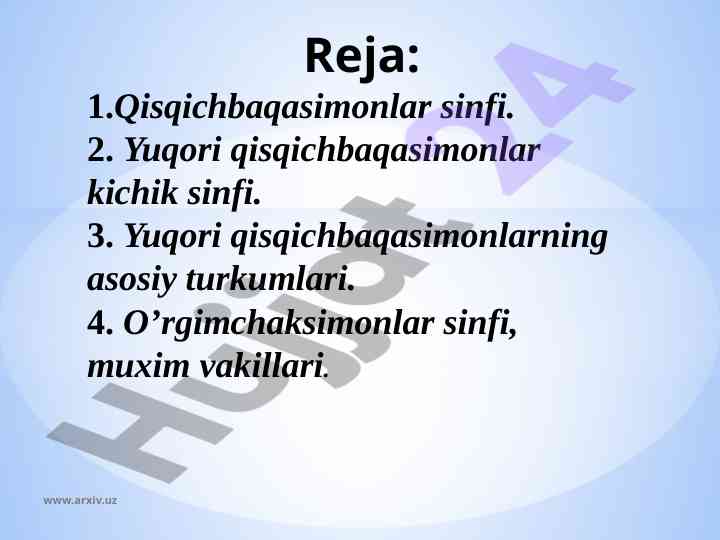 Reja:

1.Qisqichbaqasimonlar sinfi.
2. Yuqori qisqichbaqasimonlar kichik sinfi.
3. Yuqori qisqichbaqasimonlarning asosiy turkumlari.
4. O’rgimchaksimonlar sinfi, muxim vakillari.

Hujjat24

www.arxiv.uz